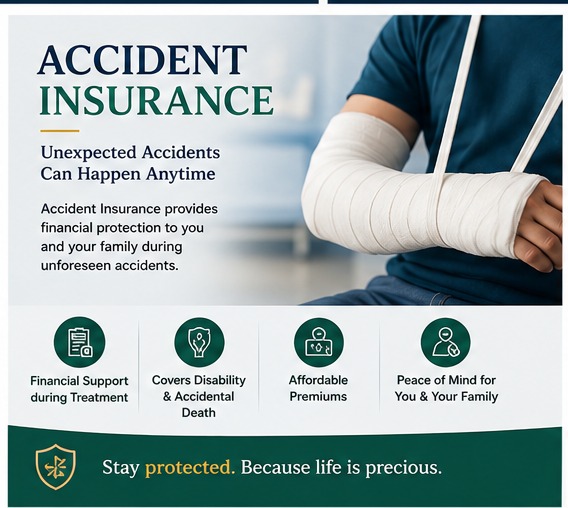 ACCIDENT INSURANCE

Unexpected Accidents Can Happen Anytime

Accident Insurance provides financial protection to you and your family during unforeseen accidents.

Financial Support during Treatment

Covers Disability & Accidental Death

Affordable Premiums

Peace of Mind for You & Your Family

Stay protected. Because life is precious.